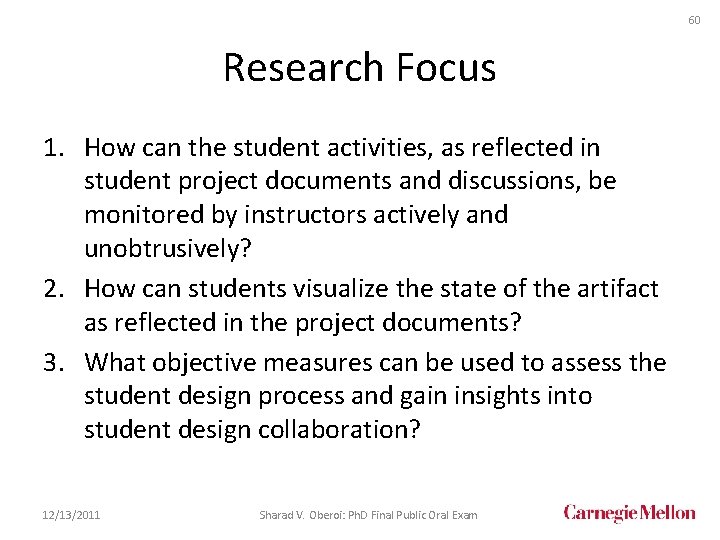 60

Research Focus

1. How can the student activities, as reflected in student project documents and discussions, be monitored by instructors actively and unobtrusively?
2. How can students visualize the state of the artifact as reflected in the project documents?
3. What objective measures can be used to assess the student design process and gain insights into student design collaboration?

12/13/2011 Sharad V. Oberoi: PhD Final Public Oral Exam Carnegie Mellon